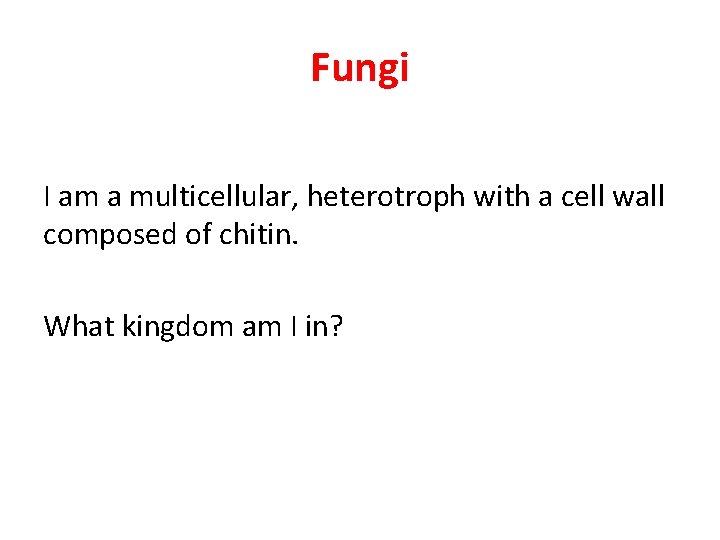 Fungi

I am a multicellular, heterotroph with a cell wall composed of chitin.

What kingdom am I in?